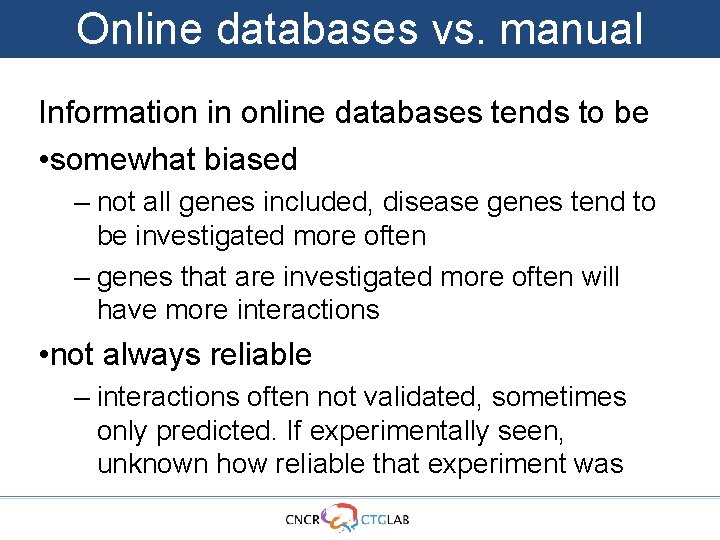 Online databases vs. manual

Information in online databases tends to be

•somewhat biased

– not all genes included, disease genes tend to be investigated more often

– genes that are investigated more often will have more interactions

•not always reliable

– interactions often not validated, sometimes only predicted. If experimentally seen, unknown how reliable that experiment was

CNCR CTGLAB